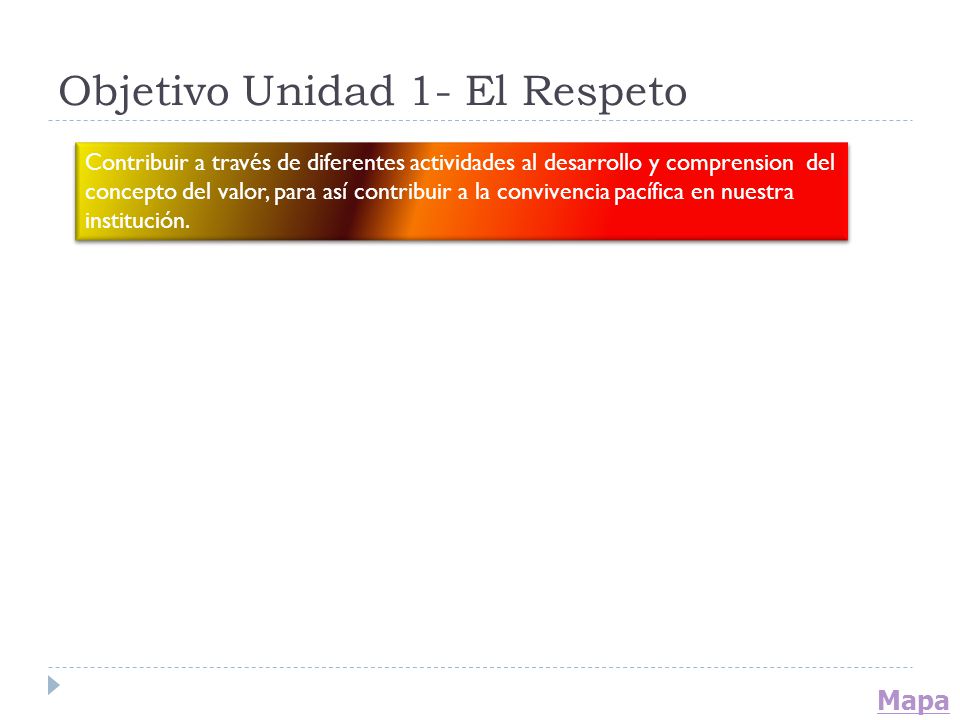 Objetivo Unidad 1- El Respeto

Contribuir a través de diferentes actividades al desarrollo y comprension del concepto del valor, para así contribuir a la convivencia pacífica en nuestra institución.

Mapa